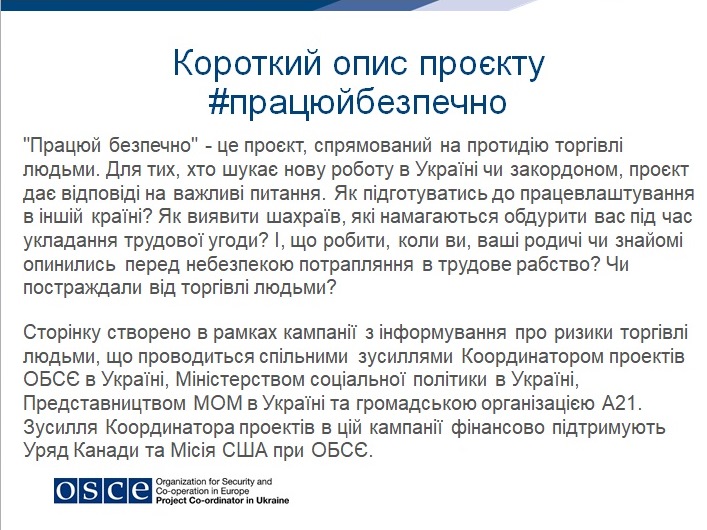 Короткий опис проєкту #працюйбезпечно

"Працюй безпечно" - це проєкт, спрямований на протидію торгівлі людьми. Для тих, хто шукає нову роботу в Україні чи закордоном, проєкт дає відповіді на важливі питання. Як підготуватись до працевлаштування в іншій країні? Як виявити шахраїв, які намагаються обдурити вас під час укладання трудової угоди? І, що робити, коли ви, ваші родичі чи знайомі опинились перед небезпекою потрапляння в трудове рабство? Чи постраждали від торгівлі людьми?

Сторінку створено в рамках кампанії з інформування про ризики торгівлі людьми, що проводиться спільними зусиллями Координатором проектів ОБСЄ в Україні, Міністерством соціальної політики в Україні, Представництвом МОМ в Україні та громадською організацією А21. Зусилля Координатора проектів в цій кампанії фінансово підтримують Уряд Канади та Місія США при ОБСЄ.

OSCE Organization for Security and Co-operation in Europe Project Co-ordinator in Ukraine